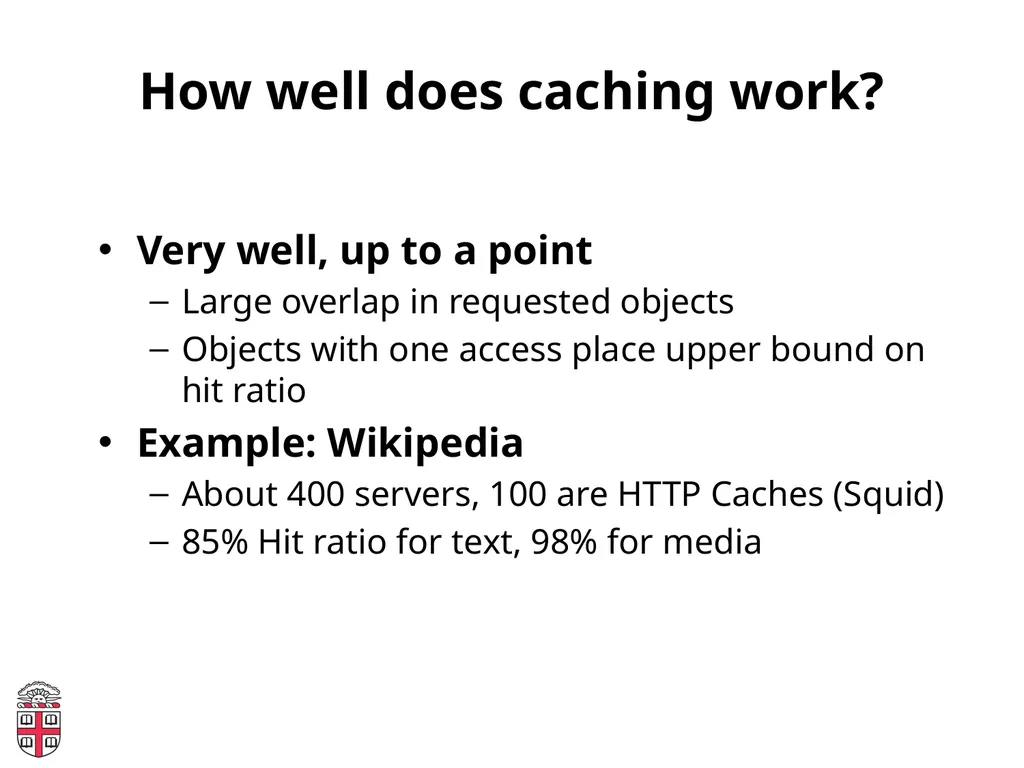 How well does caching work?

• Very well, up to a point
– Large overlap in requested objects
– Objects with one access place upper bound on hit ratio

• Example: Wikipedia
– About 400 servers, 100 are HTTP Caches (Squid)
– 85% Hit ratio for text, 98% for media